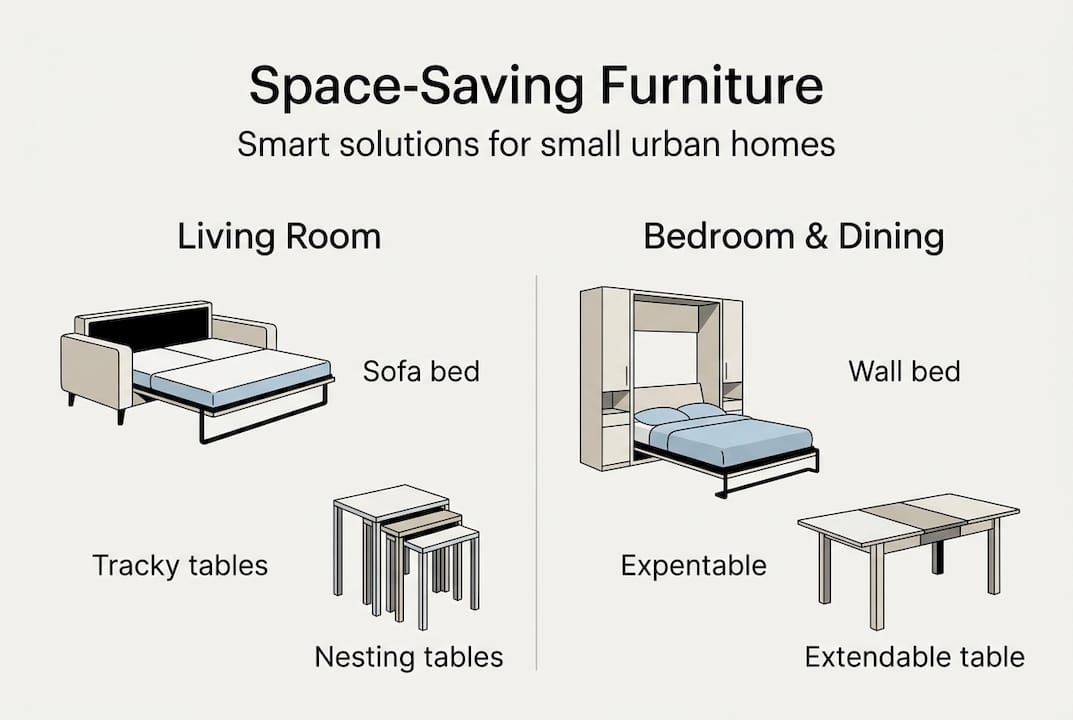 Space-Saving Furniture

Smart solutions for small urban homes

Living Room

Sofa bed

Tracky tables

Nesting tables

Bedroom & Dining

Wall bed

Expentable

Extendable table